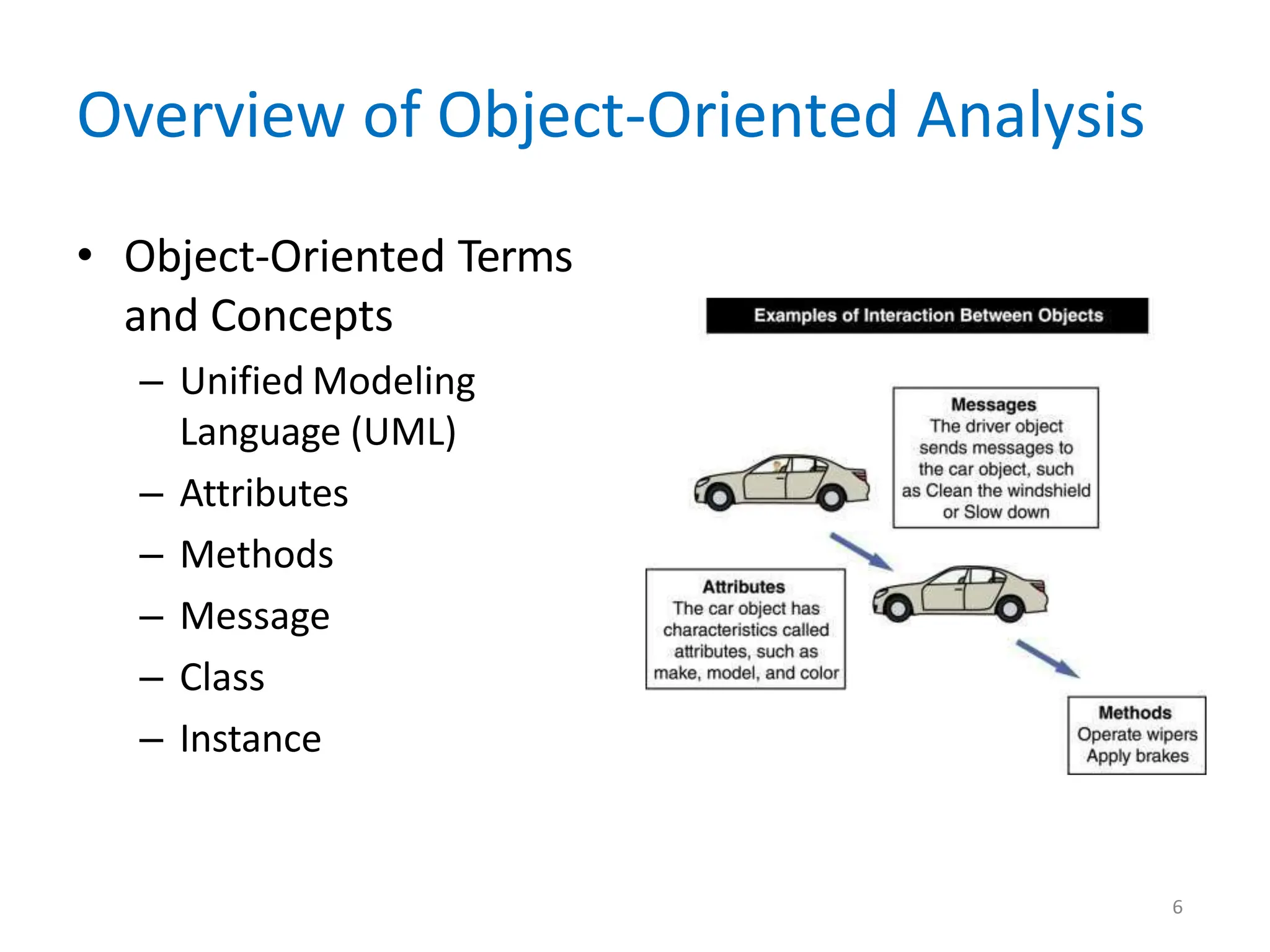 Overview of Object-Oriented Analysis

• Object-Oriented Terms and Concepts
– Unified Modeling Language (UML)
– Attributes
– Methods
– Message
– Class
– Instance

Examples of Interaction Between Objects

Messages
The driver object sends messages to the car object, such as Clean the windshield or Slow down

Attributes
The car object has characteristics called attributes, such as make, model, and color

Methods
Operate wipers
Apply brakes

6